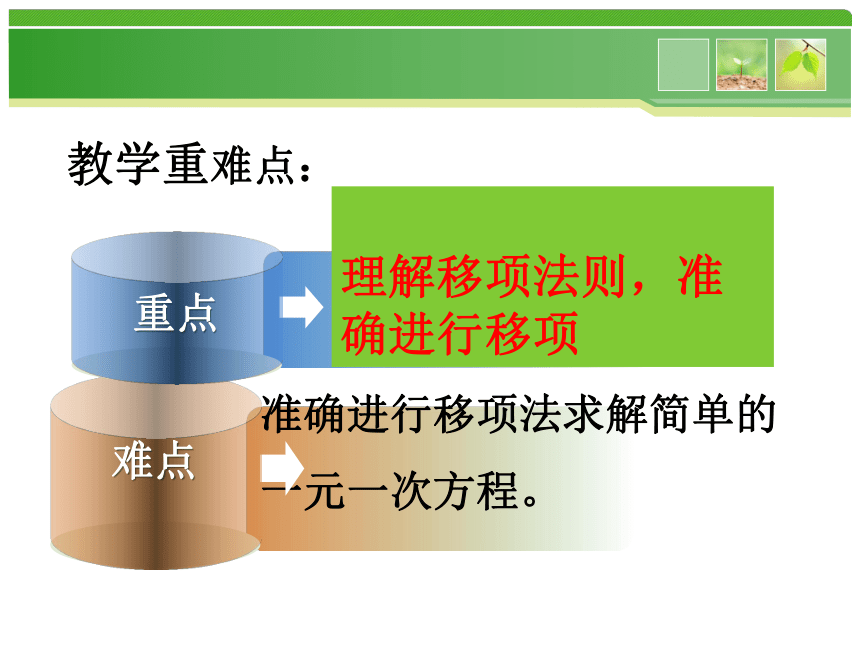 教学重难点：

重点

理解移项法则，准确进行移项

难点

准确进行移项法求解简单的一元一次方程。